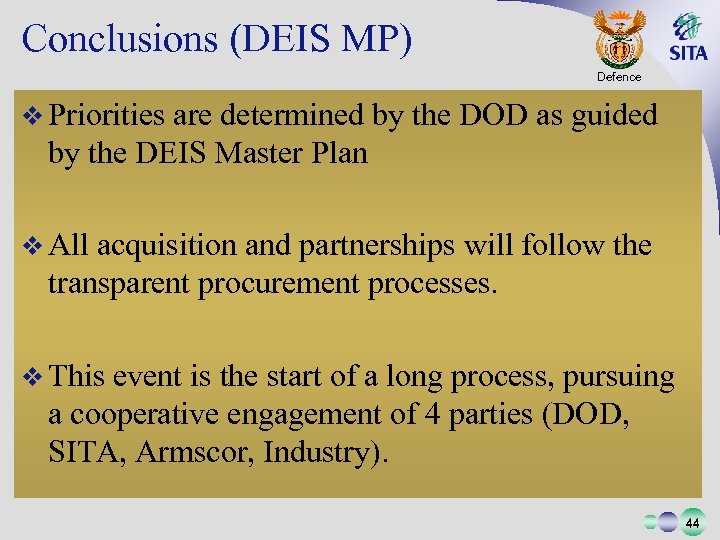 Conclusions (DEIS MP)

Defence

SITA

❖ Priorities are determined by the DOD as guided by the DEIS Master Plan

❖ All acquisition and partnerships will follow the transparent procurement processes.

❖ This event is the start of a long process, pursuing a cooperative engagement of 4 parties (DOD, SITA, Armscor, Industry).

44